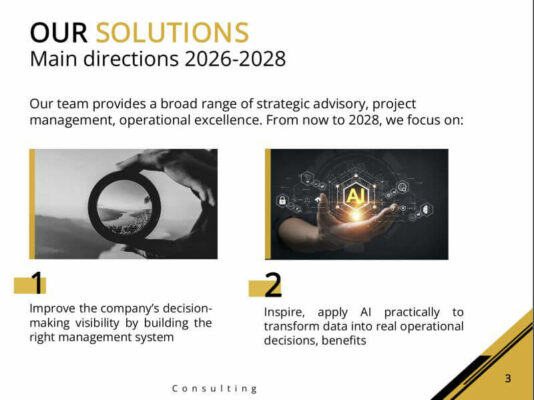 OUR SOLUTIONS
Main directions 2026-2028

Our team provides a broad range of strategic advisory, project management, operational excellence. From now to 2028, we focus on:

AI

1
Improve the company's decision-making visibility by building the right management system

2
Inspire, apply AI practically to transform data into real operational decisions, benefits

Consulting

3